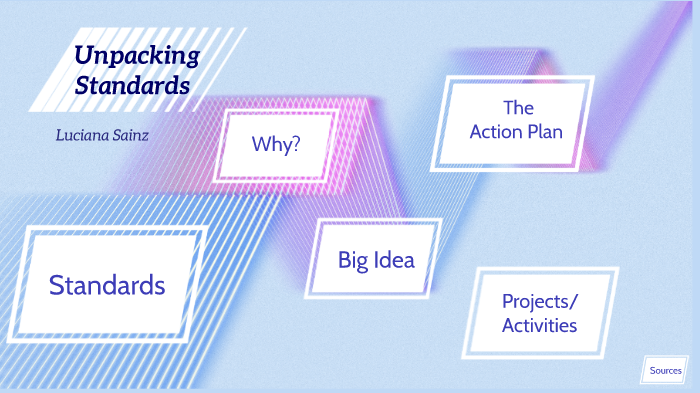 Unpacking Standards

Luciana Sainz

Why?

The Action Plan

Standards

Big Idea

Projects/ Activities

Sources